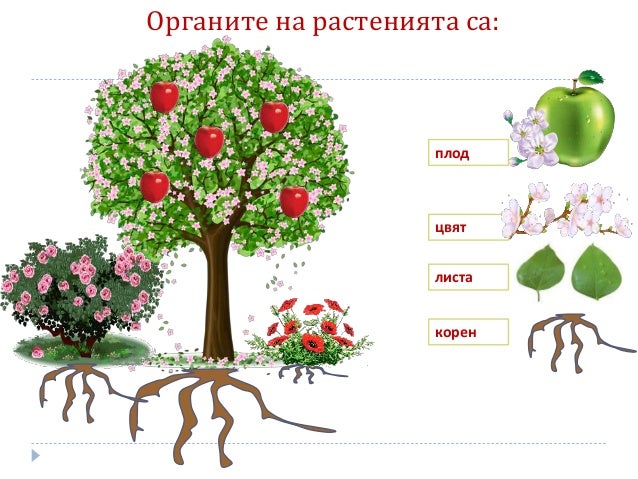 Органите на растенията са:

плод

цвят

листа

корен